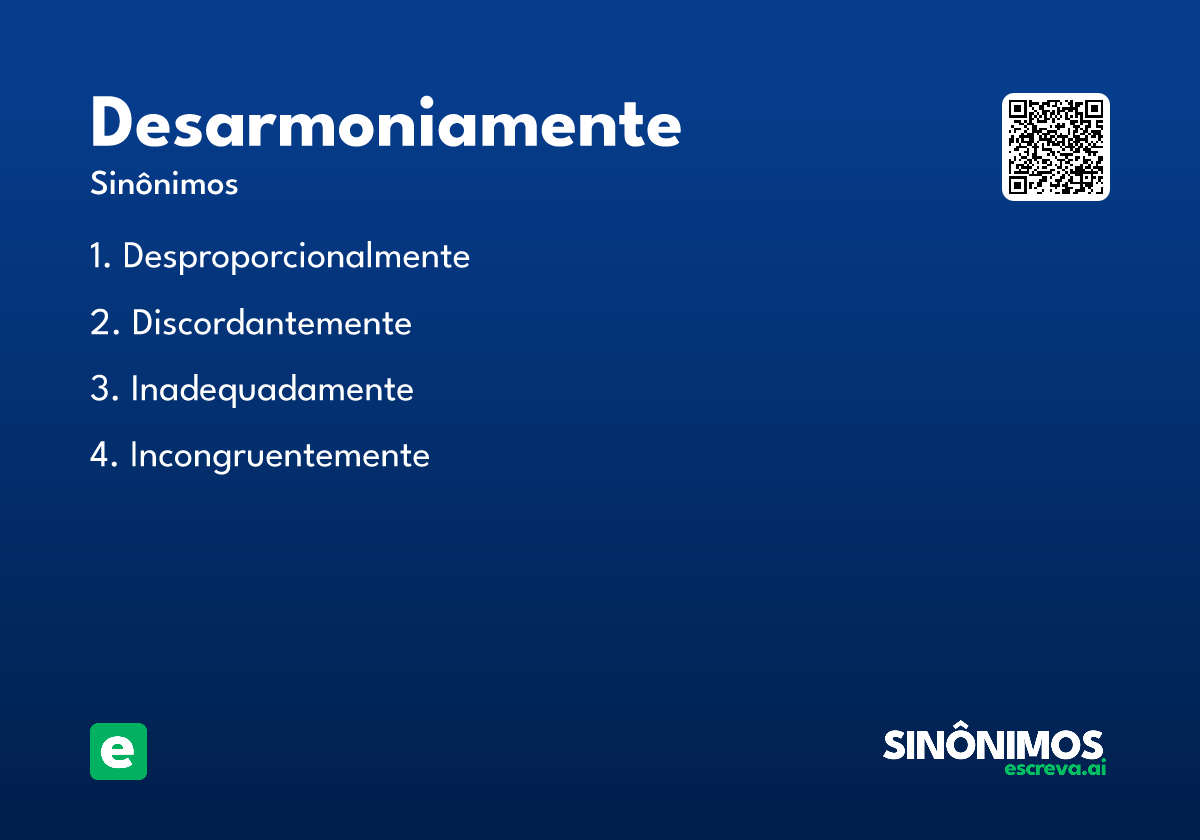 Desarmoniamente

Sinônimos

1. Desproporcionalmente

2. Discordantemente

3. Inadequadamente

4. Incongruentemente

e

SINÔNIMOS
escreva.ai